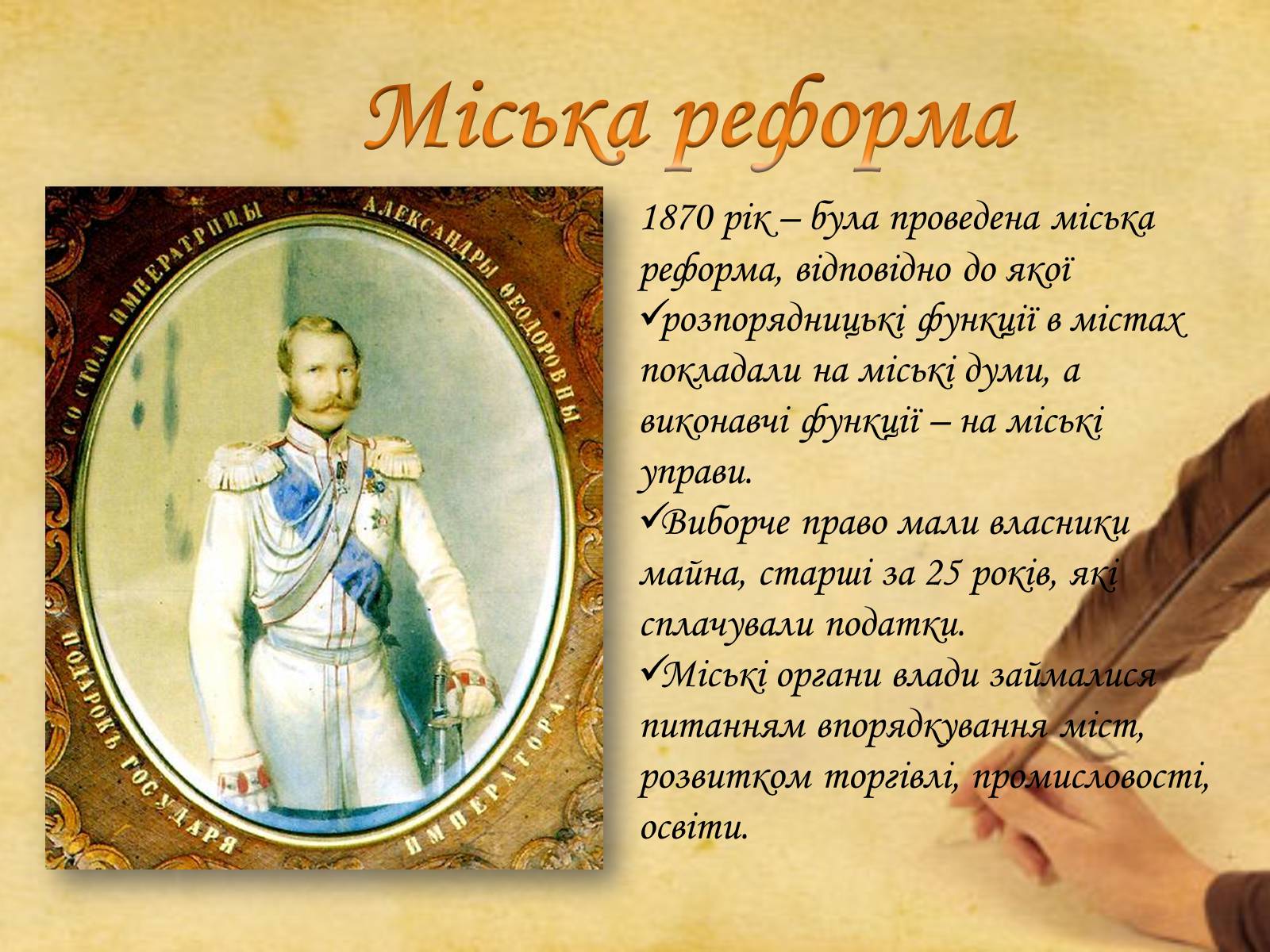 Міська реформа

СО СТОЛА ИМПЕРАТРИЦЫ АЛЕКСАНДРЫ ѲЕОДОРОВНЫ

ПОДАРОКЪ ГОСУДАРЯ ИМПЕРАТОРА.

1870 рік – була проведена міська реформа, відповідно до якої
✓розпорядницькі функції в містах покладали на міські думи, а виконавчі функції – на міські управи.
✓Виборче право мали власники майна, старші за 25 років, які сплачували податки.
✓Міські органи влади займалися питанням впорядкування міст, розвитком торгівлі, промисловості, освіти.